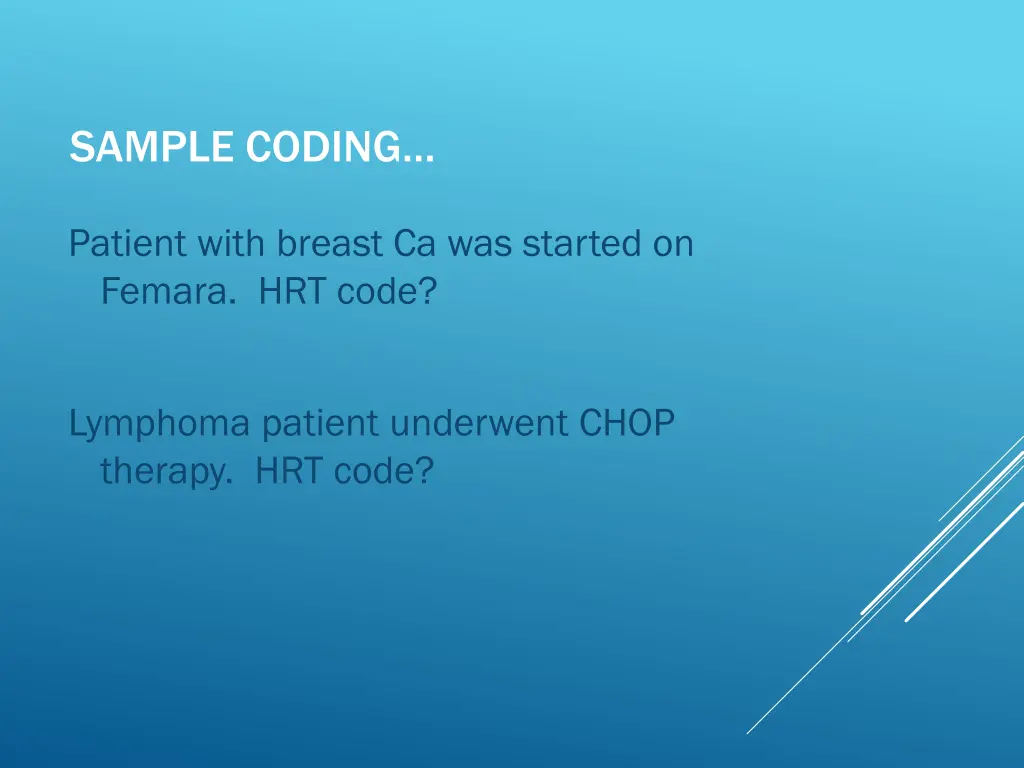 SAMPLE CODING…

Patient with breast Ca was started on Femara. HRT code?

Lymphoma patient underwent CHOP therapy. HRT code?